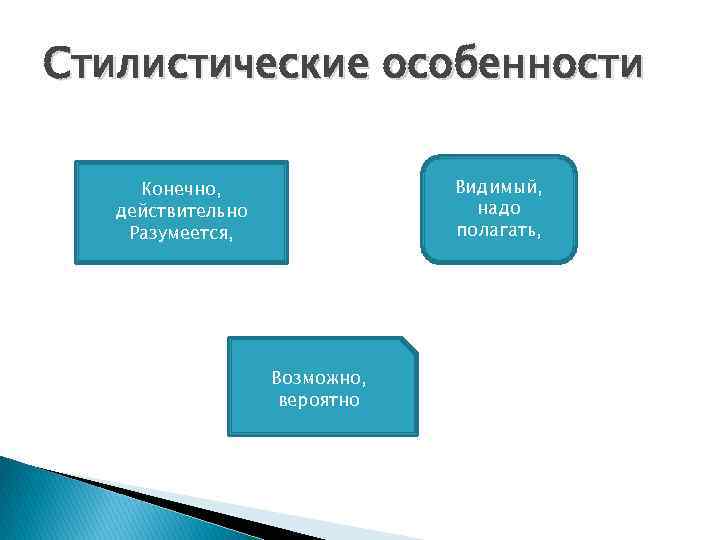 Стилистические особенности

Конечно, действительно Разумеется,

Видимый, надо полагать,

Возможно, вероятно